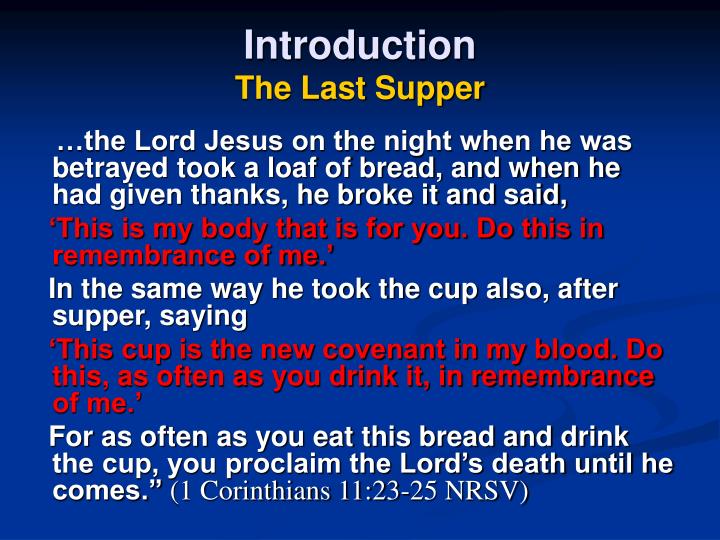 Introduction
The Last Supper

…the Lord Jesus on the night when he was betrayed took a loaf of bread, and when he had given thanks, he broke it and said,

‘This is my body that is for you. Do this in remembrance of me.’

In the same way he took the cup also, after supper, saying

‘This cup is the new covenant in my blood. Do this, as often as you drink it, in remembrance of me.’

For as often as you eat this bread and drink the cup, you proclaim the Lord’s death until he comes.” (1 Corinthians 11:23-25 NRSV)